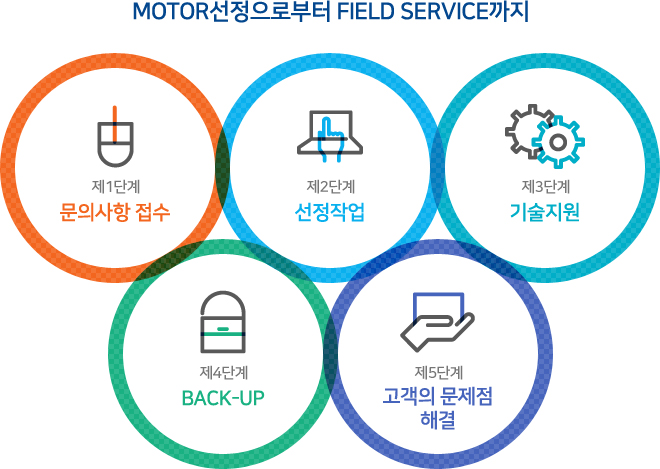 MOTOR선정으로부터 FIELD SERVICE까지

제1단계
문의사항 접수

제2단계
선정작업

제3단계
기술지원

제4단계
BACK-UP

제5단계
고객의 문제점 해결